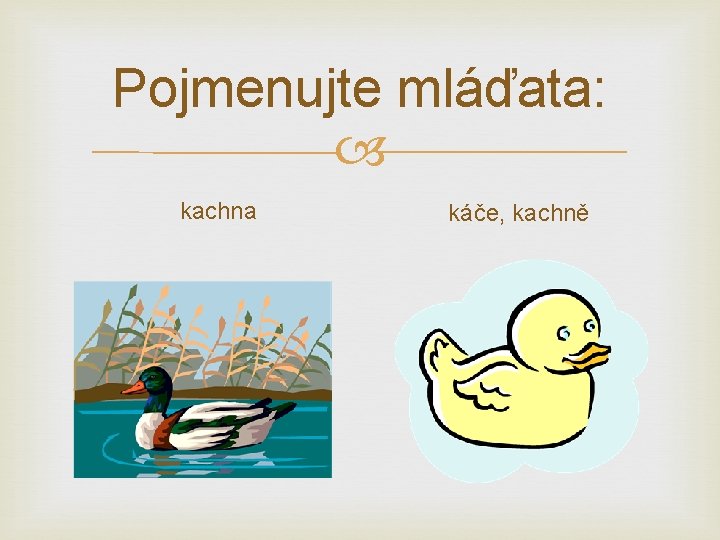 Pojmenujte mláďata:

kachna

káče, kachně